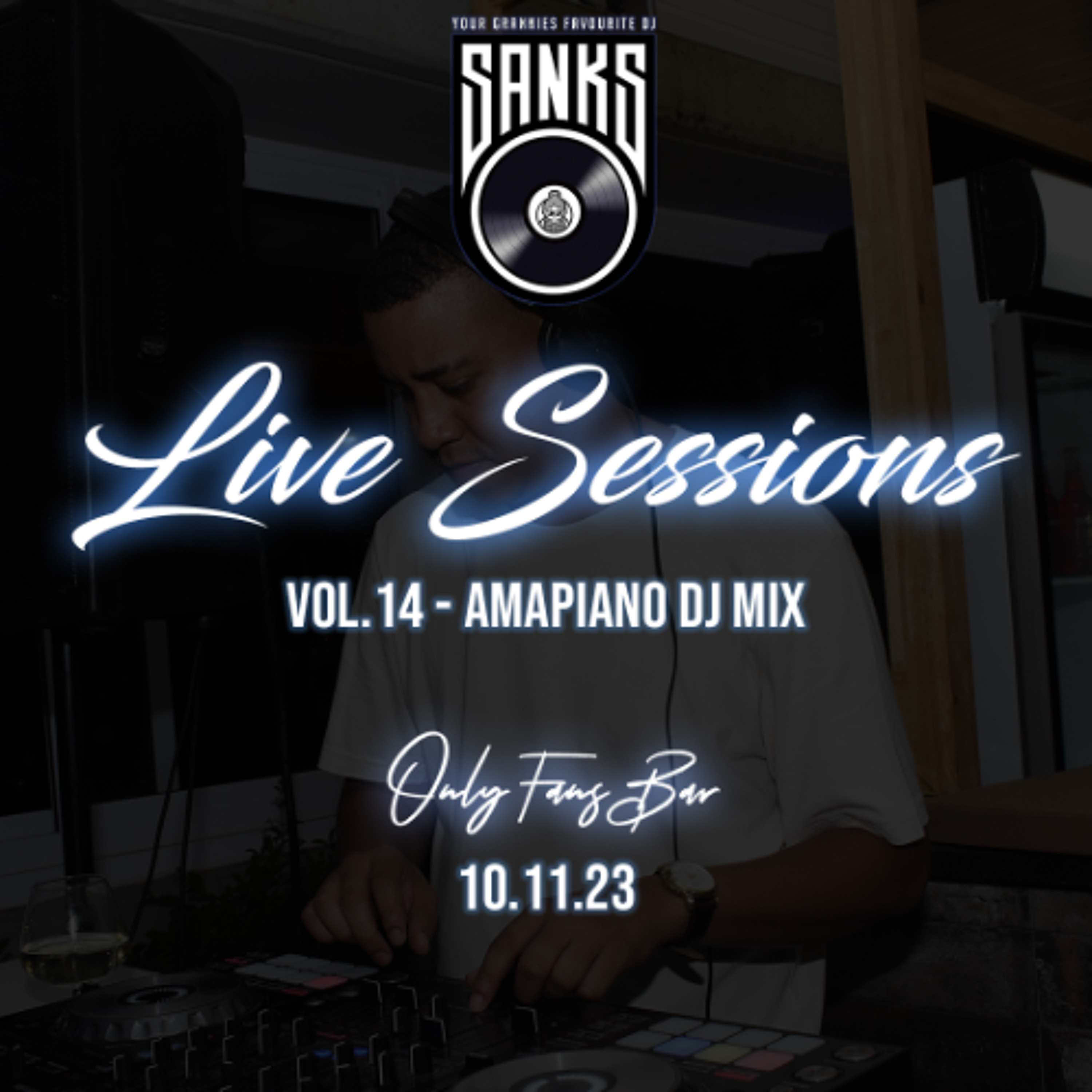 YOUR GRANNIES FAVOURITE DJ
SANKS

Live Sessions

VOL. 14 - AMAPIANO DJ MIX

Only Fans Bar

10.11.23